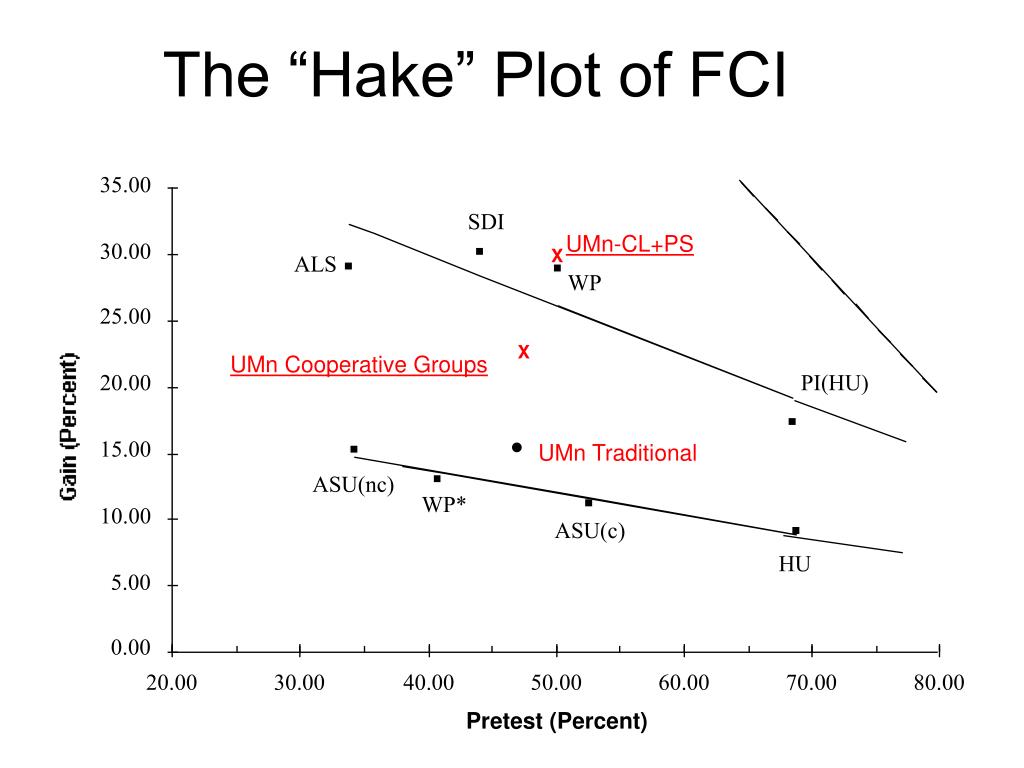 The “Hake” Plot of FCI

35.00
30.00
25.00
20.00
15.00
10.00
5.00
0.00

Gain (Percent)

SDI
ALS
X UMn-CL+PS
WP
X
UMn Cooperative Groups
PI(HU)
UMn Traditional
ASU(nc)
WP*
ASU(c)
HU

20.00 30.00 40.00 50.00 60.00 70.00 80.00

Pretest (Percent)